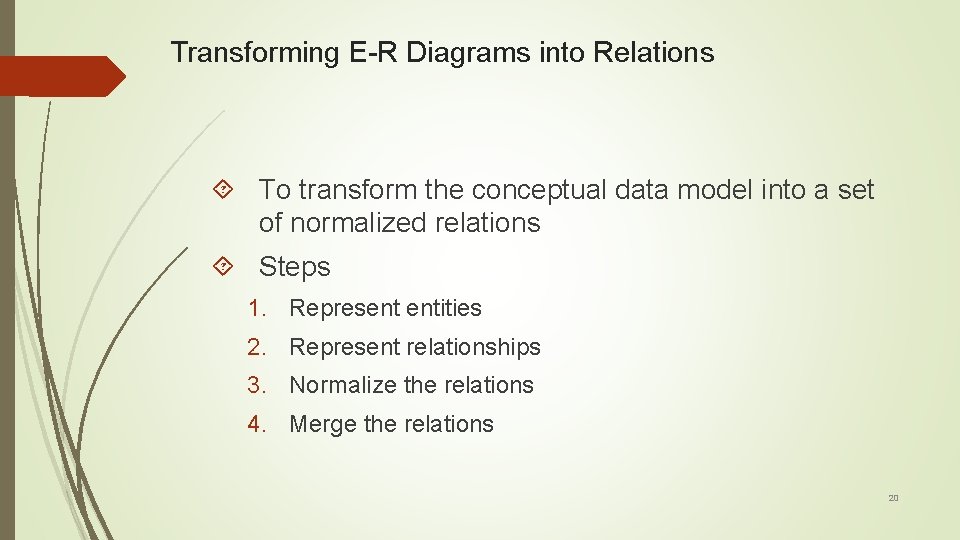 Transforming E-R Diagrams into Relations

To transform the conceptual data model into a set of normalized relations

Steps

1. Represent entities
2. Represent relationships
3. Normalize the relations
4. Merge the relations

20